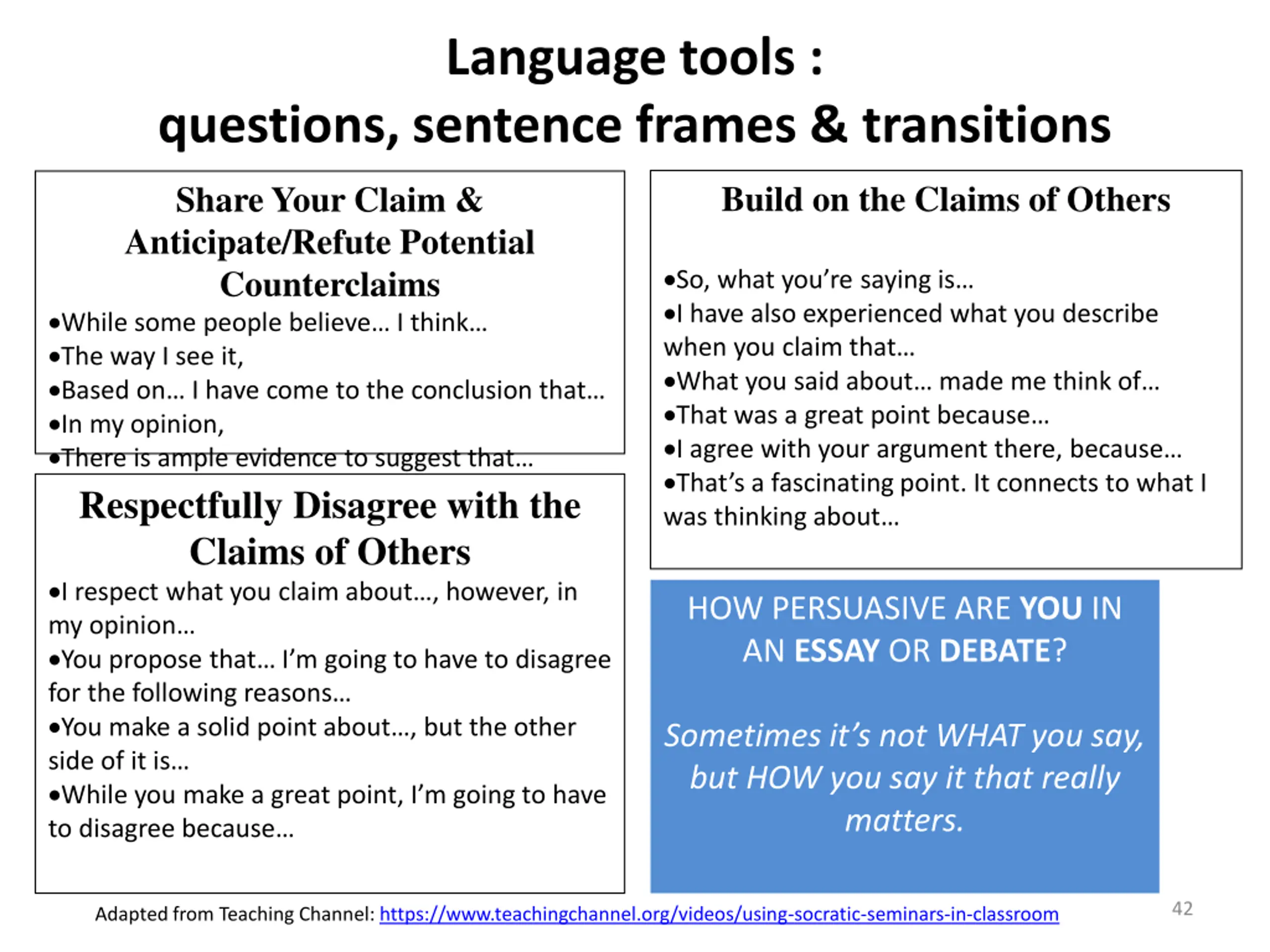 Language tools :
questions, sentence frames & transitions

Share Your Claim & Anticipate/Refute Potential Counterclaims

•While some people believe… I think…
•The way I see it,
•Based on… I have come to the conclusion that…
•In my opinion,
•There is ample evidence to suggest that…

Respectfully Disagree with the Claims of Others

•I respect what you claim about…, however, in my opinion…
•You propose that… I'm going to have to disagree for the following reasons…
•You make a solid point about…, but the other side of it is…
•While you make a great point, I'm going to have to disagree because…

Build on the Claims of Others

•So, what you're saying is…
•I have also experienced what you describe when you claim that…
•What you said about… made me think of…
•That was a great point because…
•I agree with your argument there, because…
•That's a fascinating point. It connects to what I was thinking about…

HOW PERSUASIVE ARE YOU IN AN ESSAY OR DEBATE?

Sometimes it's not WHAT you say, but HOW you say it that really matters.

Adapted from Teaching Channel: https://www.teachingchannel.org/videos/using-socratic-seminars-in-classroom

42